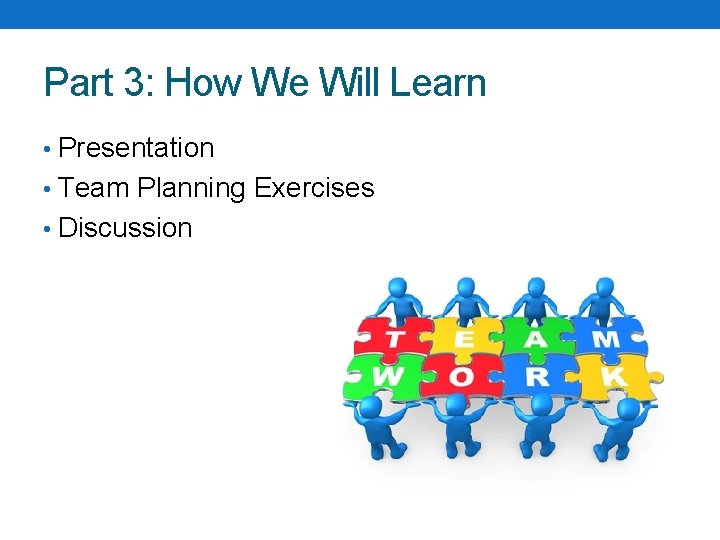 Part 3: How We Will Learn

• Presentation
• Team Planning Exercises
• Discussion

T E A M
W O R K